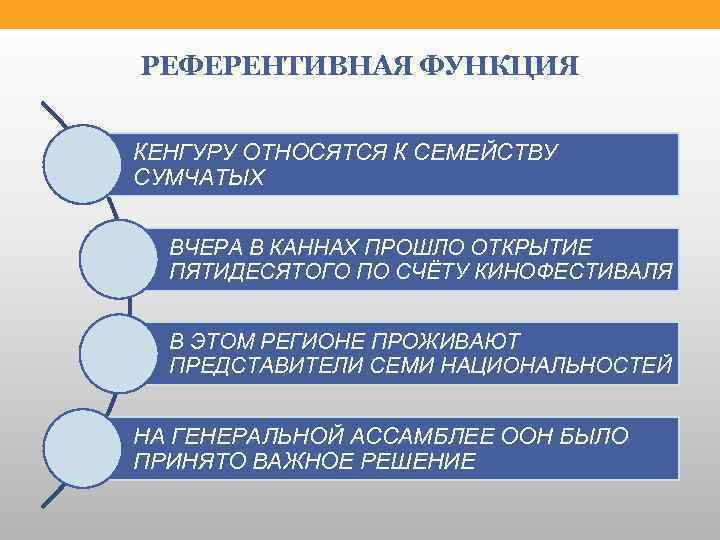 РЕФЕРЕНТИВНАЯ ФУНКЦИЯ

КЕНГУРУ ОТНОСЯТСЯ К СЕМЕЙСТВУ СУМЧАТЫХ

ВЧЕРА В КАННАХ ПРОШЛО ОТКРЫТИЕ ПЯТИДЕСЯТОГО ПО СЧЁТУ КИНОФЕСТИВАЛЯ

В ЭТОМ РЕГИОНЕ ПРОЖИВАЮТ ПРЕДСТАВИТЕЛИ СЕМИ НАЦИОНАЛЬНОСТЕЙ

НА ГЕНЕРАЛЬНОЙ АССАМБЛЕЕ ООН БЫЛО ПРИНЯТО ВАЖНОЕ РЕШЕНИЕ